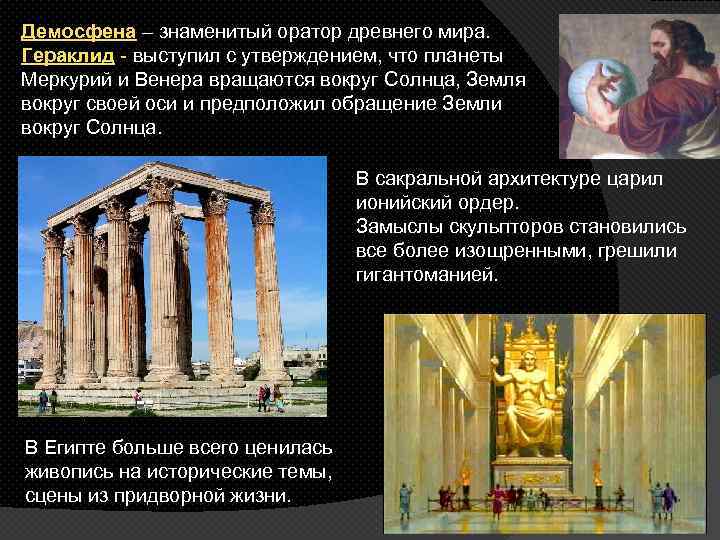 Демосфена – знаменитый оратор древнего мира.
Гераклид - выступил с утверждением, что планеты Меркурий и Венера вращаются вокруг Солнца, Земля вокруг своей оси и предположил обращение Земли вокруг Солнца.

В сакральной архитектуре царил ионийский ордер.
Замыслы скульпторов становились все более изощренными, грешили гигантоманией.

В Египте больше всего ценилась живопись на исторические темы, сцены из придворной жизни.